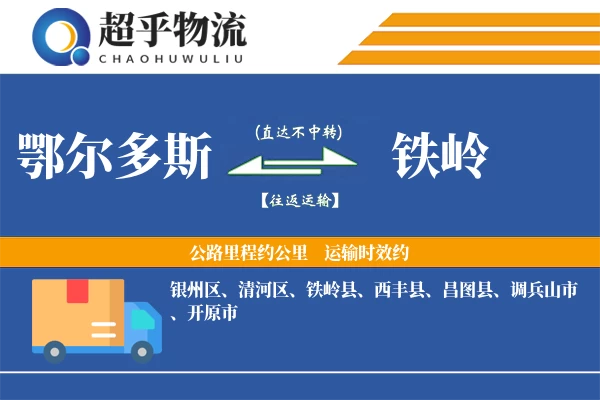 超乎物流
CHAOHUWULIU

鄂尔多斯

(直达不中转)

【往返运输】

铁岭

公路里程约公里　运输时效约

银州区、清河区、铁岭县、西丰县、昌图县、调兵山市、开原市